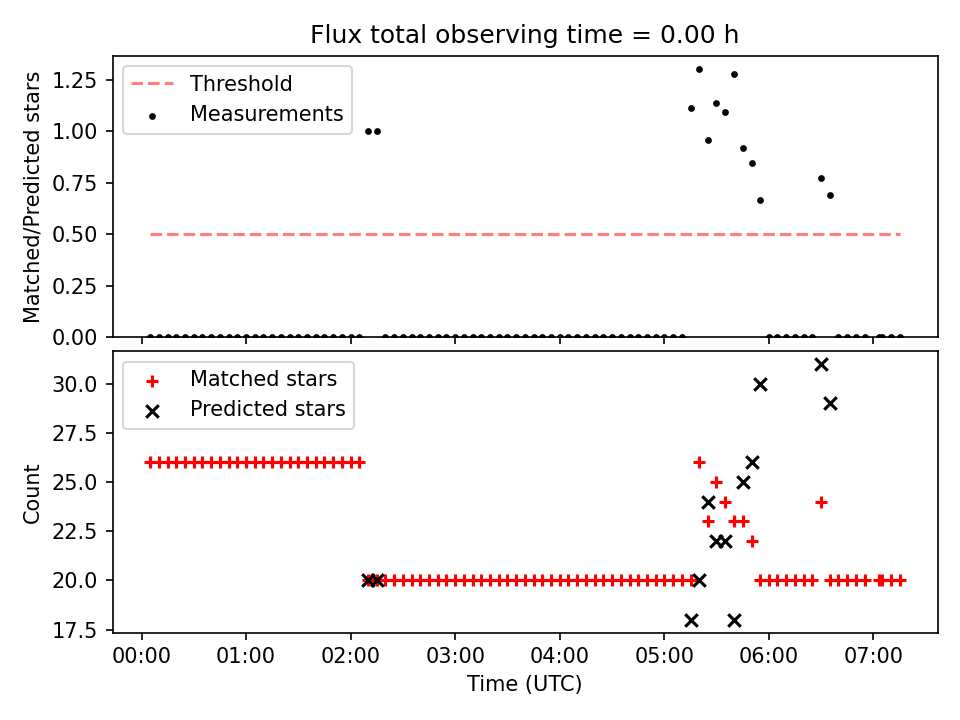 Flux total observing time = 0.00 h

Threshold
Measurements

Matched/Predicted stars

1.25
1.00
0.75
0.50
0.25
0.00

Matched stars
Predicted stars

Count

30.0
27.5
25.0
22.5
20.0
17.5

00:00
01:00
02:00
03:00
04:00
05:00
06:00
07:00

Time (UTC)